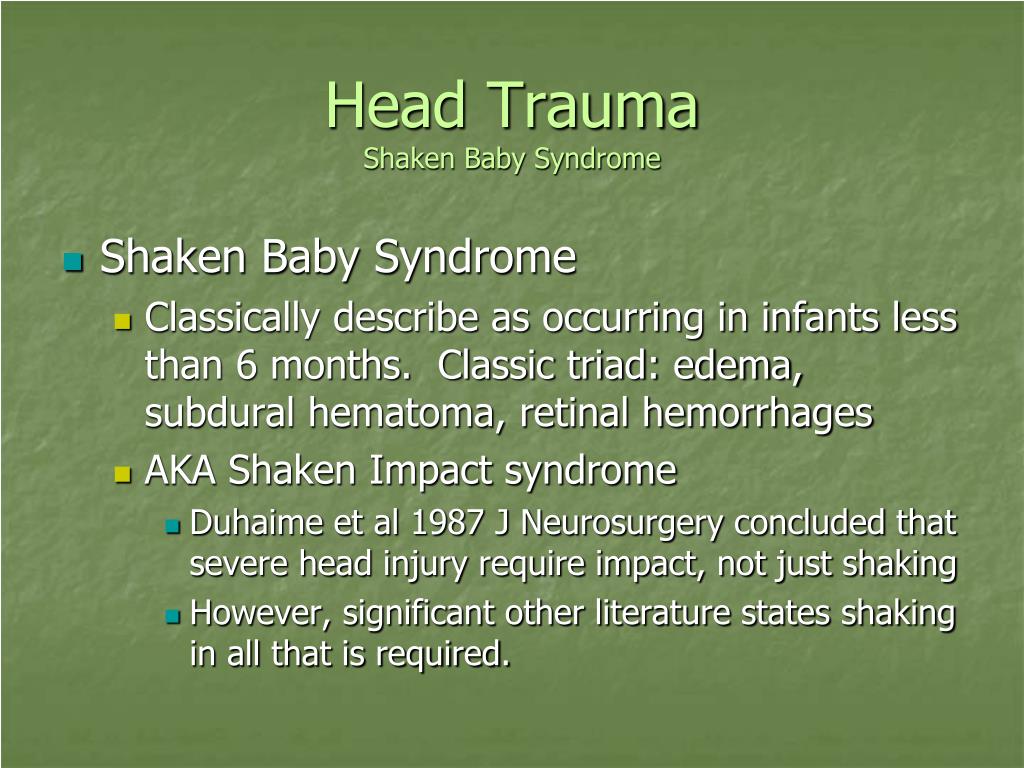 Head Trauma
Shaken Baby Syndrome

Shaken Baby Syndrome
Classically describe as occurring in infants less than 6 months.  Classic triad: edema, subdural hematoma, retinal hemorrhages
AKA Shaken Impact syndrome
Duhaime et al 1987 J Neurosurgery concluded that severe head injury require impact, not just shaking
However, significant other literature states shaking in all that is required.